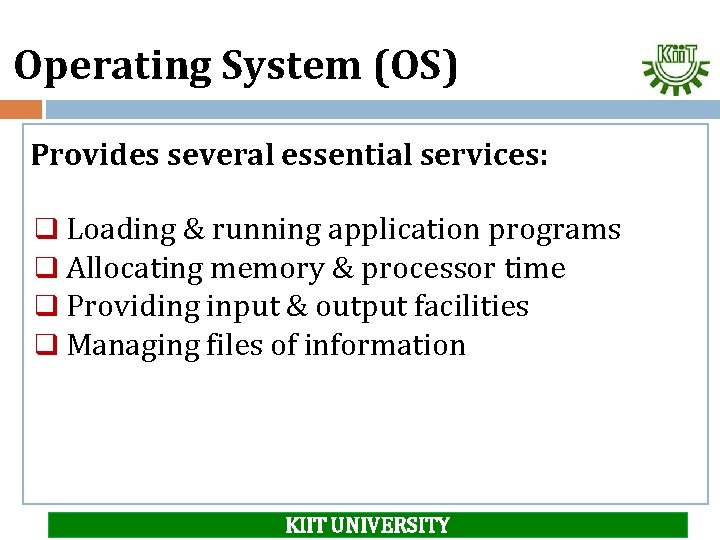 Operating System (OS)

KiiT

Provides several essential services:

❑ Loading & running application programs
❑ Allocating memory & processor time
❑ Providing input & output facilities
❑ Managing files of information

KIIT UNIVERSITY